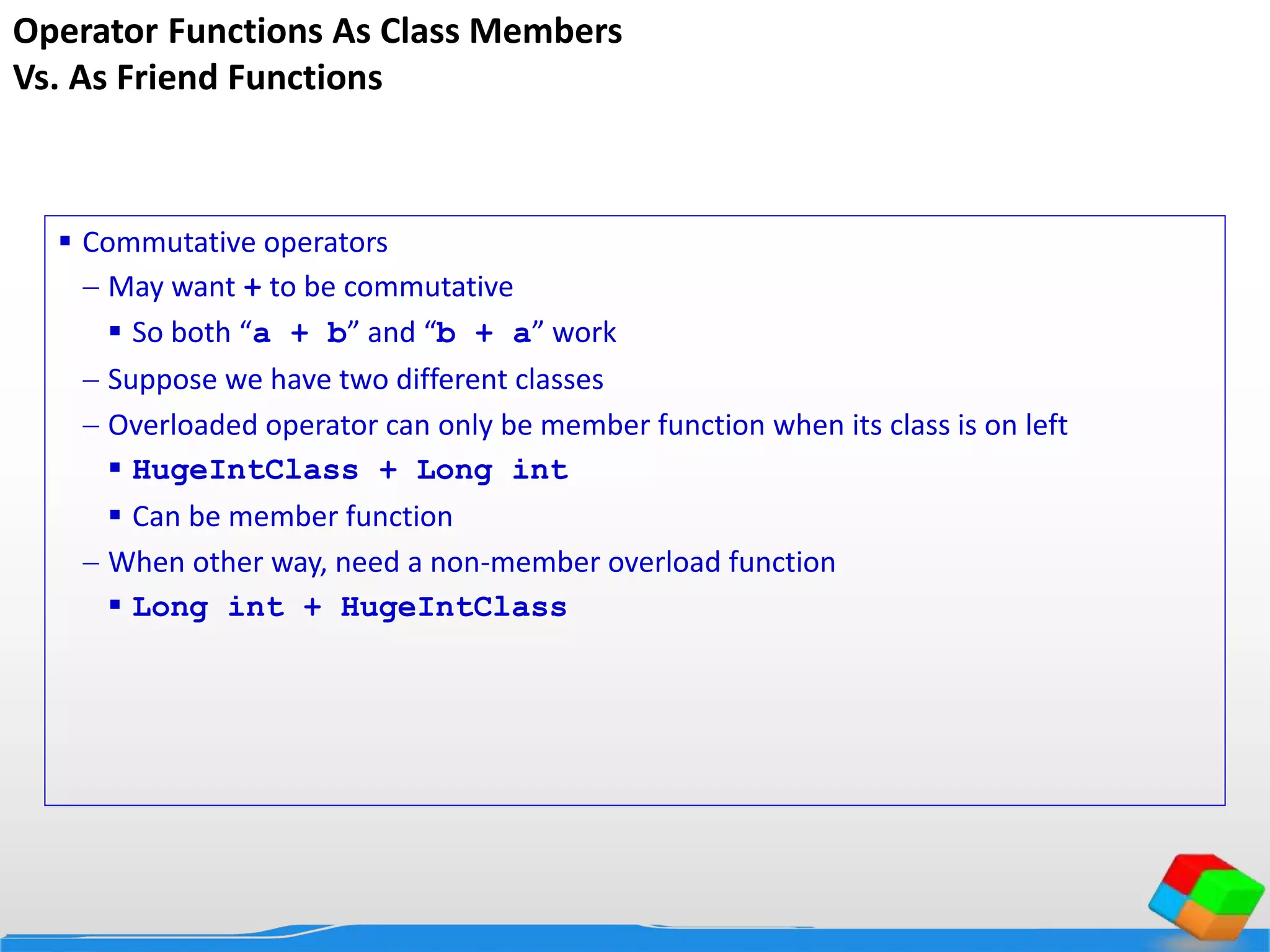 Operator Functions As Class Members
Vs. As Friend Functions

▪ Commutative operators
– May want + to be commutative
▪ So both “a + b” and “b + a” work
– Suppose we have two different classes
– Overloaded operator can only be member function when its class is on left
▪ HugeIntClass + Long int
▪ Can be member function
– When other way, need a non-member overload function
▪ Long int + HugeIntClass